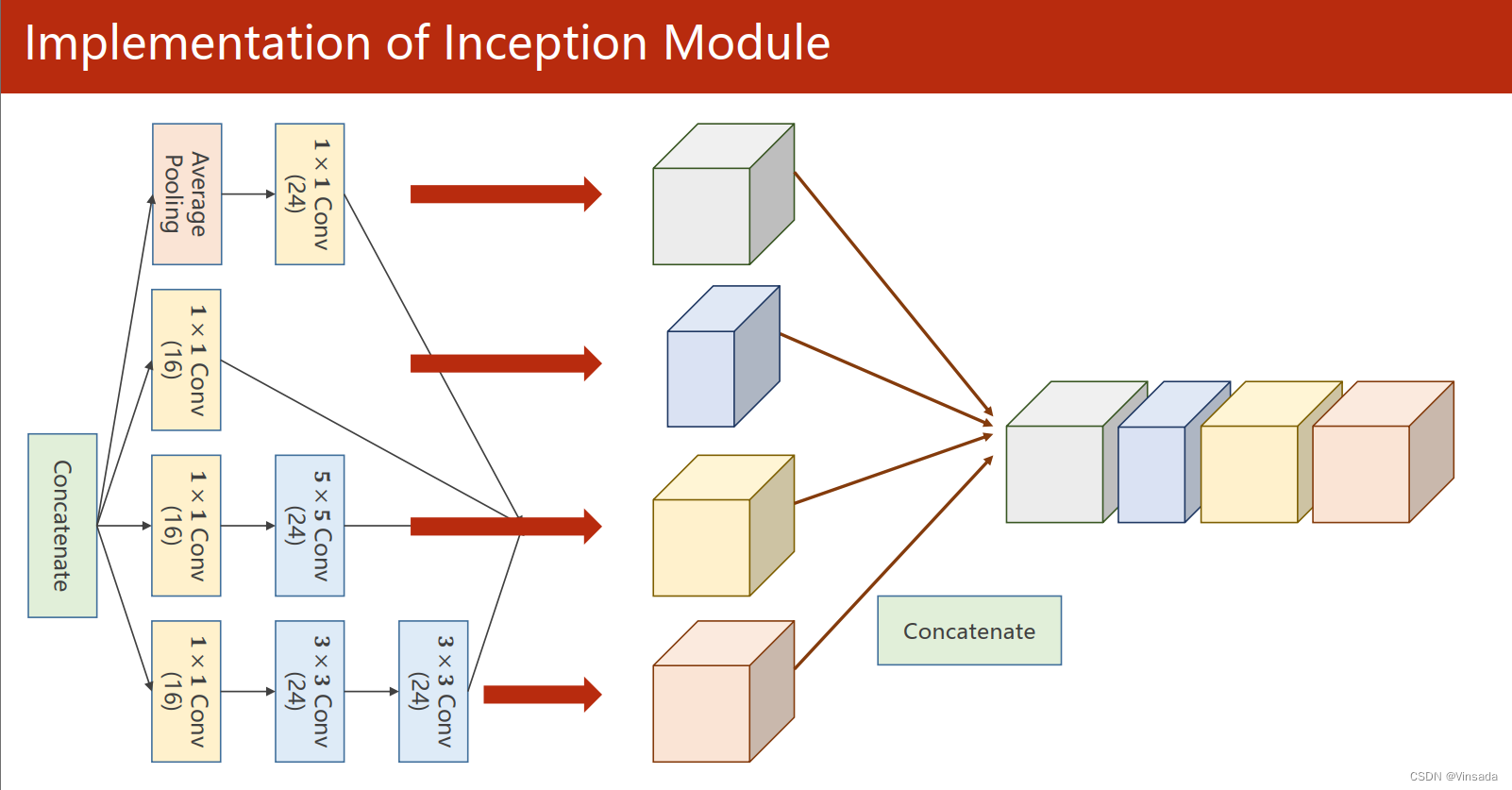 Implementation of Inception Module

Concatenate

Average Pooling

$1 \times 1$ Conv (24)

$1 \times 1$ Conv (16)

$1 \times 1$ Conv (16)

$5 \times 5$ Conv (24)

$1 \times 1$ Conv (16)

$3 \times 3$ Conv (24)

$3 \times 3$ Conv (24)

Concatenate

CSDN @Vinsada